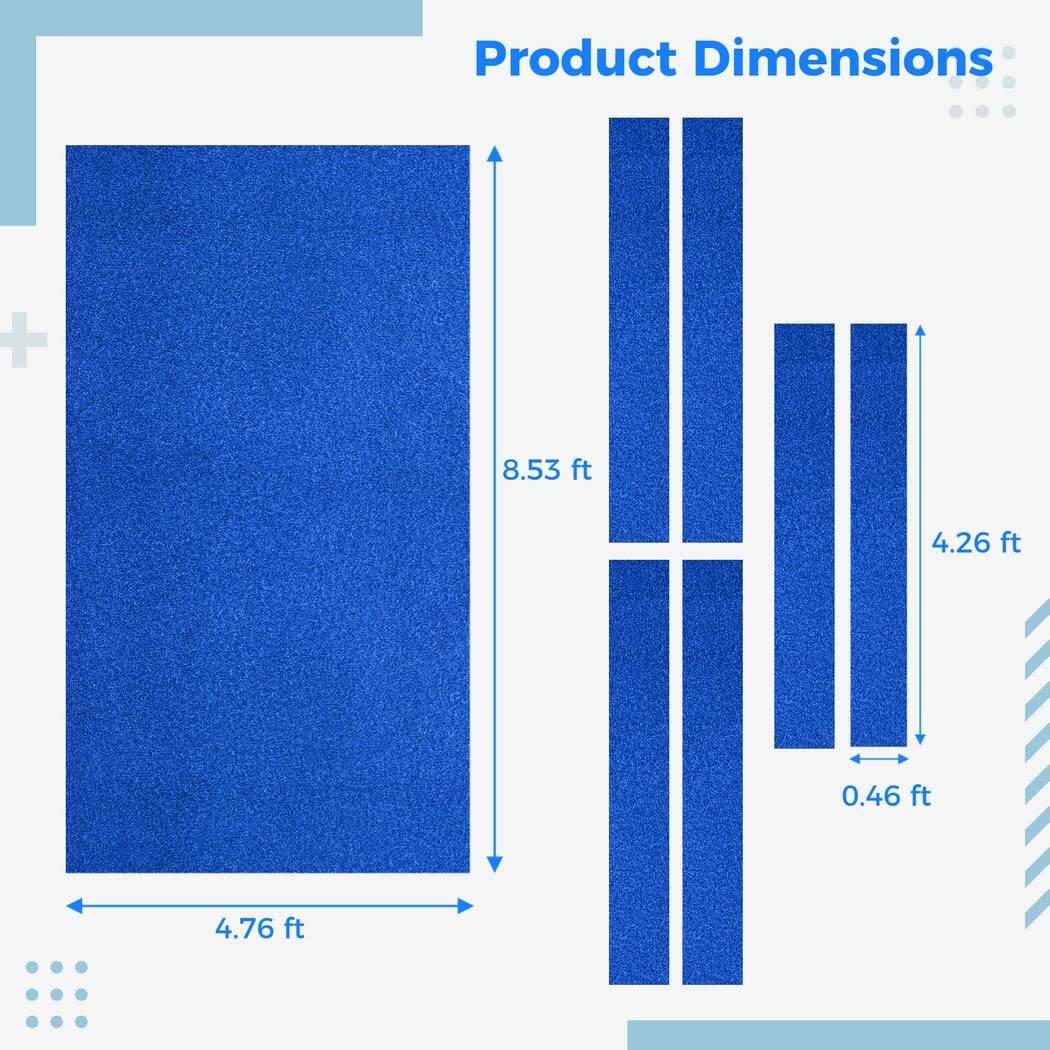 Product Dimensions

8.53 ft

4.76 ft

4.26 ft

0.46 ft